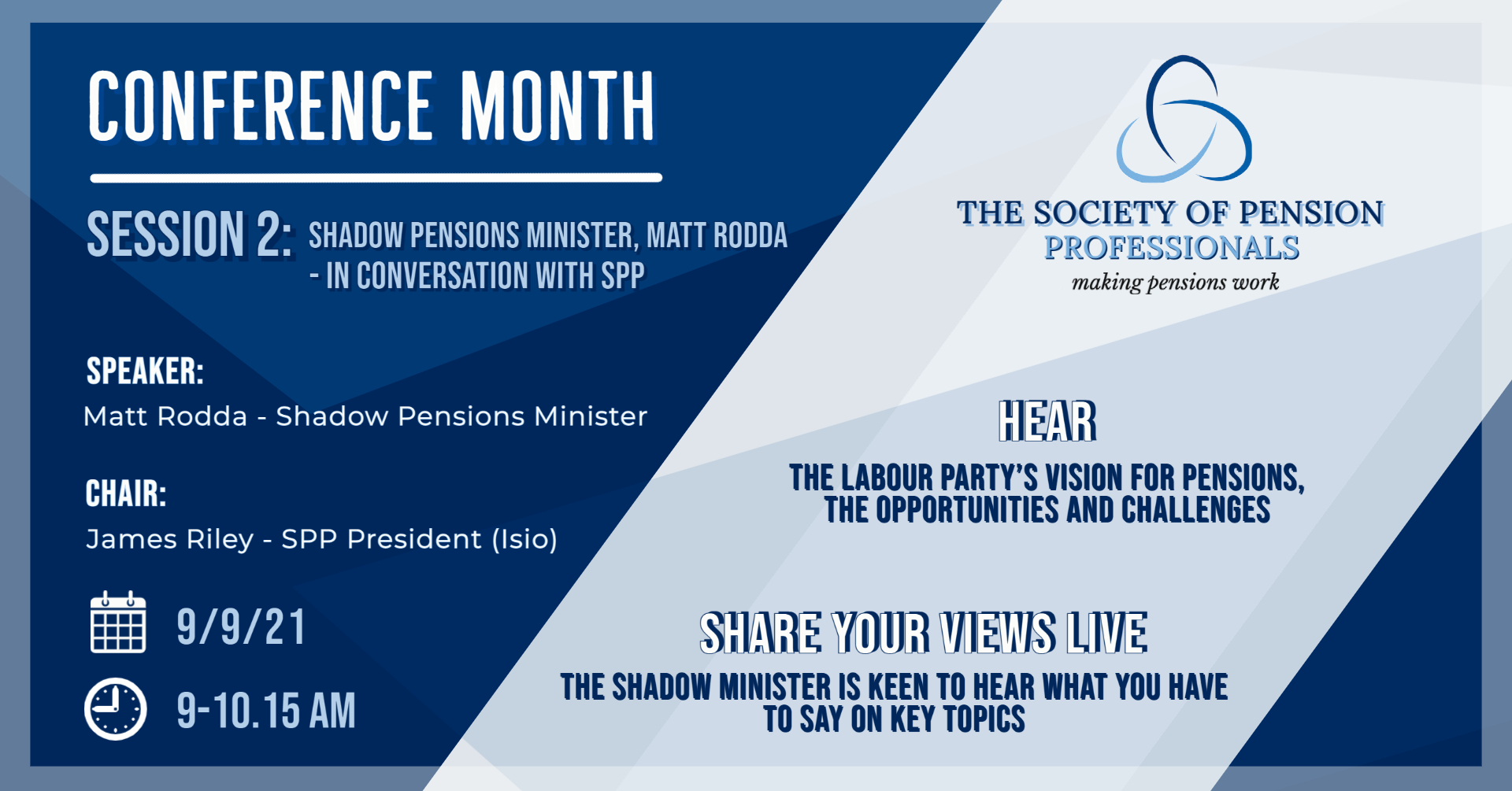 CONFERENCE MONTH

SESSION 2: SHADOW PENSIONS MINISTER, MATT RODDA - IN CONVERSATION WITH SPP

SPEAKER:
Matt Rodda - Shadow Pensions Minister

CHAIR:
James Riley - SPP President (Isio)

9/9/21

9-10.15 AM

THE SOCIETY OF PENSION PROFESSIONALS
making pensions work

HEAR

THE LABOUR PARTY'S VISION FOR PENSIONS, THE OPPORTUNITIES AND CHALLENGES

SHARE YOUR VIEWS LIVE

THE SHADOW MINISTER IS KEEN TO HEAR WHAT YOU HAVE TO SAY ON KEY TOPICS